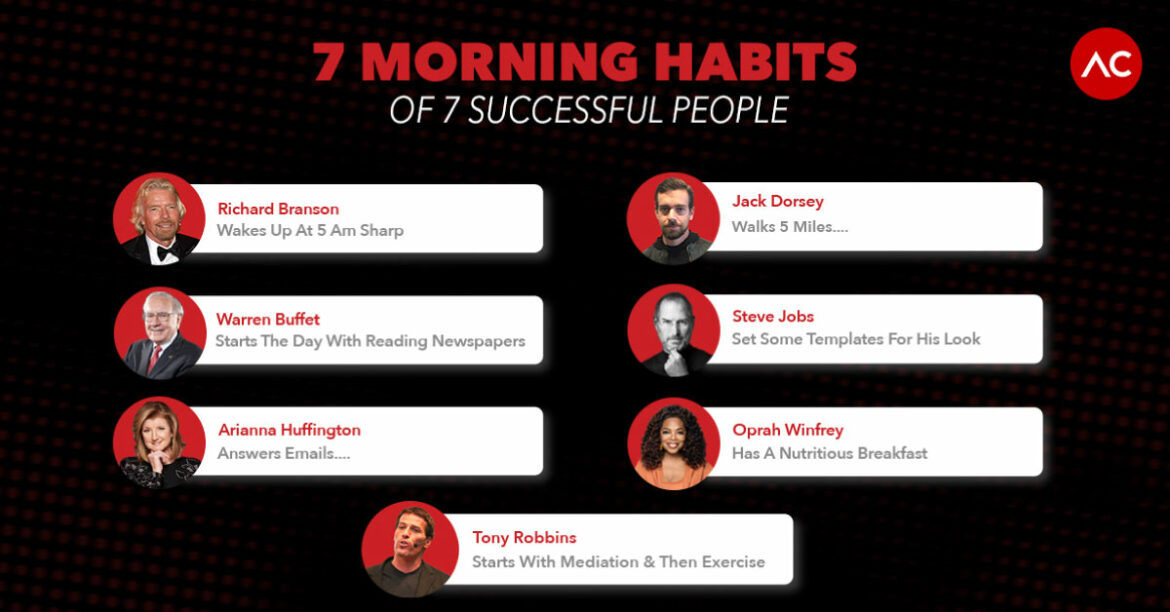 7 MORNING HABITS
OF 7 SUCCESSFUL PEOPLE

AC

Richard Branson
Wakes Up At 5 Am Sharp

Warren Buffet
Starts The Day With Reading Newspapers

Arianna Huffington
Answers Emails....

Jack Dorsey
Walks 5 Miles....

Steve Jobs
Set Some Templates For His Look

Oprah Winfrey
Has A Nutritious Breakfast

Tony Robbins
Starts With Mediation & Then Exercise